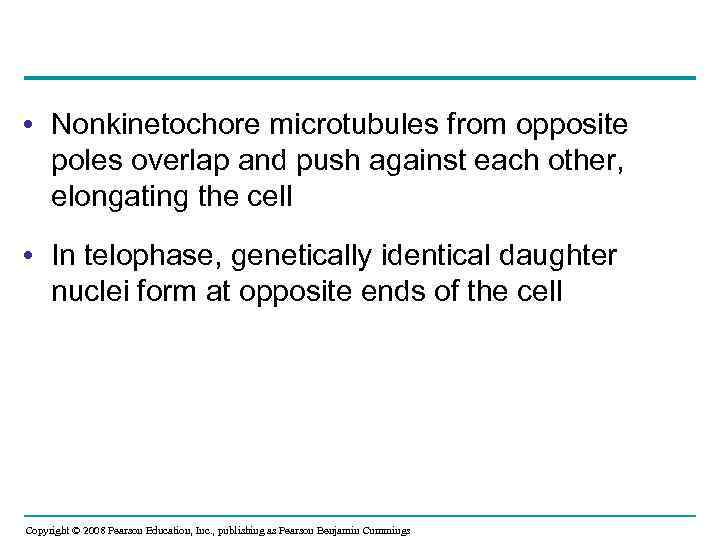 • Nonkinetochore microtubules from opposite poles overlap and push against each other, elongating the cell

• In telophase, genetically identical daughter nuclei form at opposite ends of the cell

Copyright © 2008 Pearson Education, Inc., publishing as Pearson Benjamin Cummings